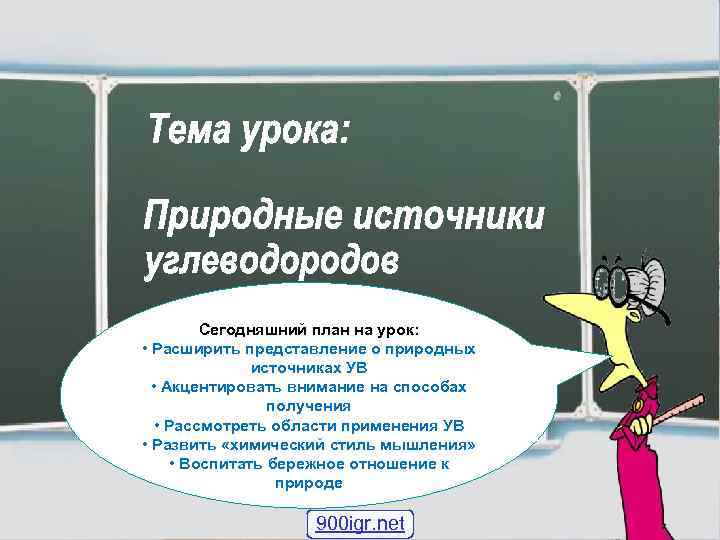 Тема урока:

Природные источники углеводородов

Сегодняшний план на урок:
• Расширить представление о природных источниках УВ
• Акцентировать внимание на способах получения
• Рассмотреть области применения УВ
• Развить «химический стиль мышления»
• Воспитать бережное отношение к природе

900igr.net